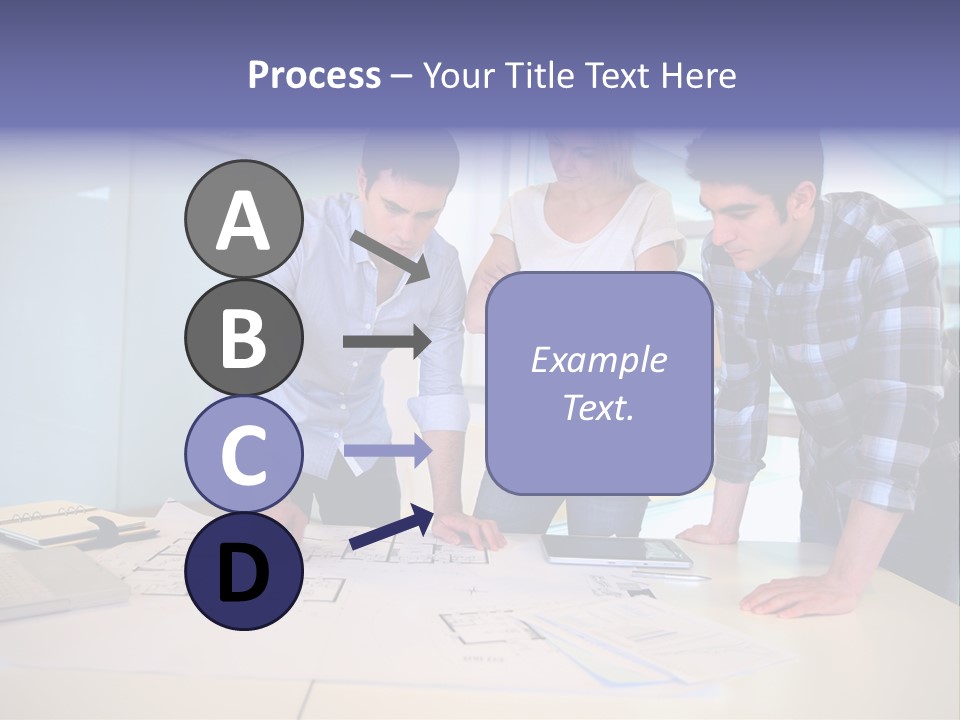 Process – Your Title Text Here

A

B

C

D

Example Text.